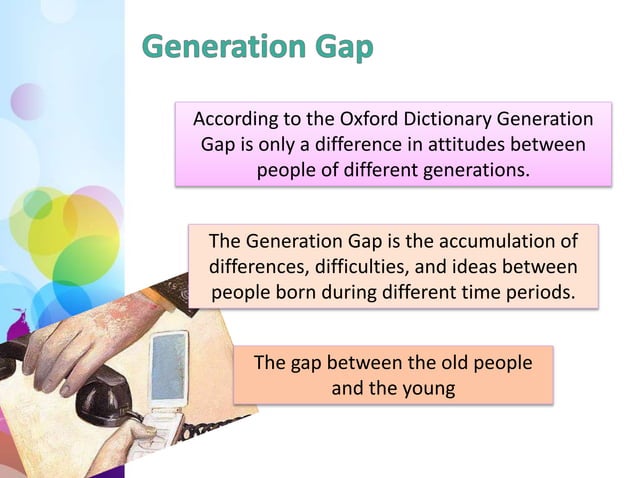 Generation Gap

According to the Oxford Dictionary Generation Gap is only a difference in attitudes between people of different generations.

The Generation Gap is the accumulation of differences, difficulties, and ideas between people born during different time periods.

The gap between the old people and the young